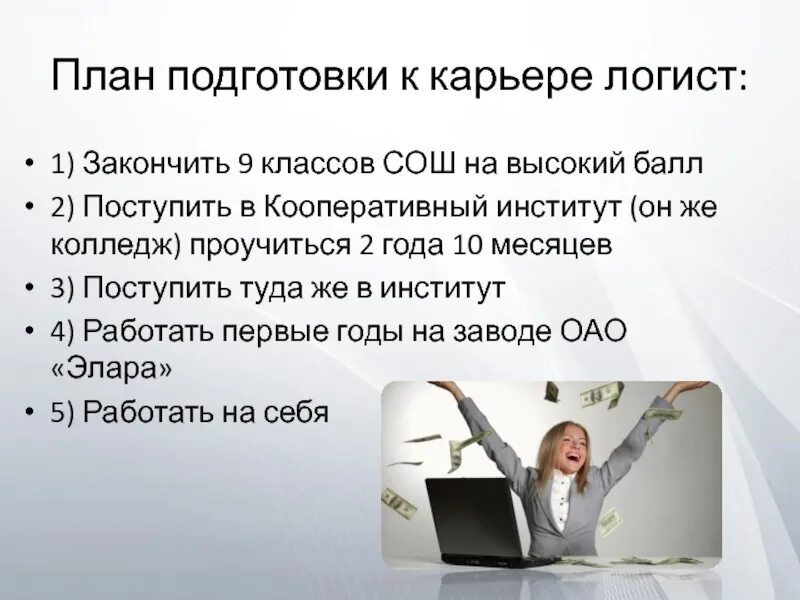 План подготовки к карьере логист:

• 1) Закончить 9 классов СОШ на высокий балл
• 2) Поступить в Кооперативный институт (он же колледж) проучиться 2 года 10 месяцев
• 3) Поступить туда же в институт
• 4) Работать первые годы на заводе ОАО «Элара»
• 5) Работать на себя